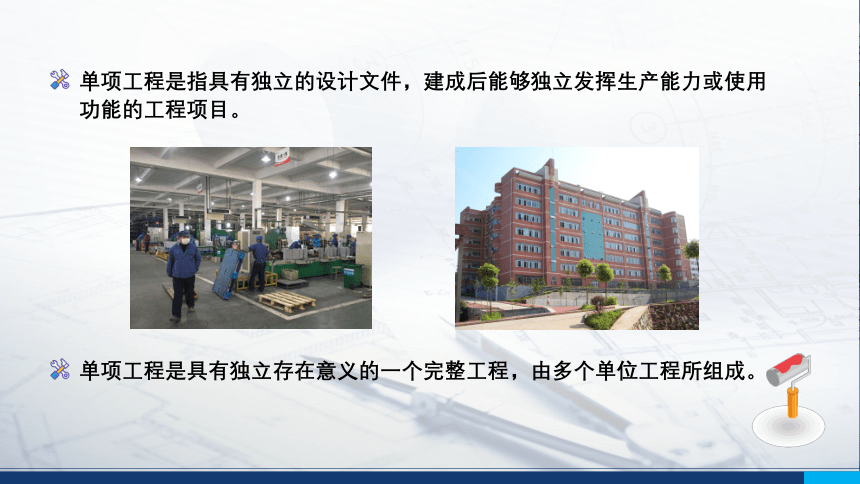 单项工程是指具有独立的设计文件，建成后能够独立发挥生产能力或使用功能的工程项目。

单项工程是具有独立存在意义的一个完整工程，由多个单位工程所组成。